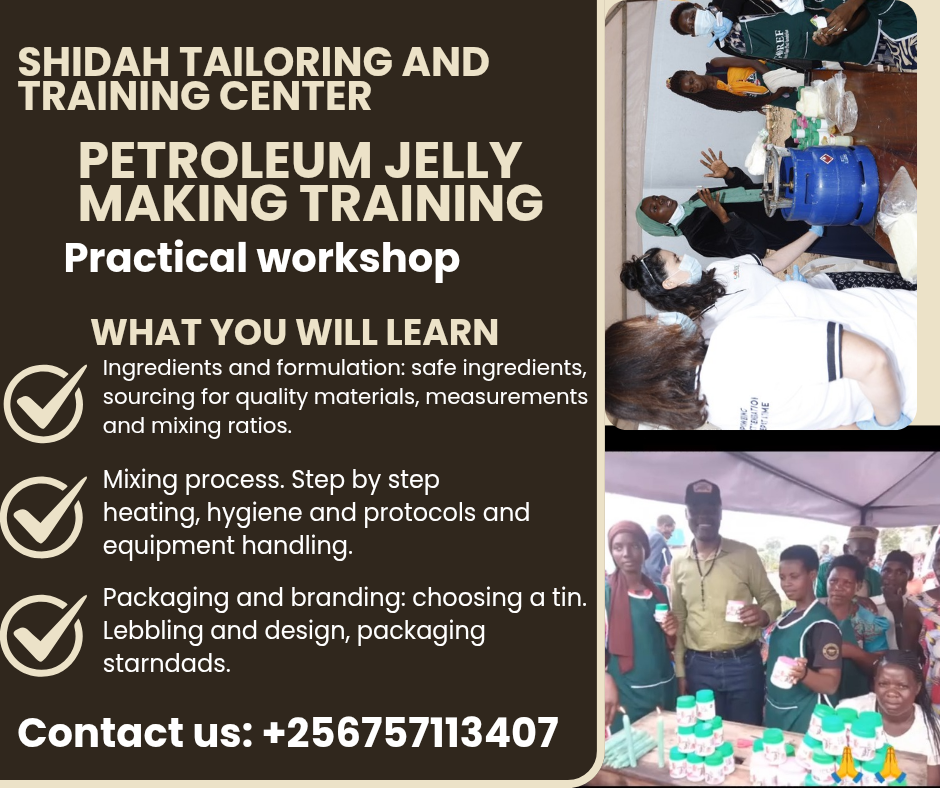 SHIDAH TAILORING AND TRAINING CENTER

PETROLEUM JELLY MAKING TRAINING

Practical workshop

WHAT YOU WILL LEARN

Ingredients and formulation: safe ingredients, sourcing for quality materials, measurements and mixing ratios.

Mixing process. Step by step heating, hygiene and protocols and equipment handling.

Packaging and branding: choosing a tin. Lebbling and design, packaging starndads.

Contact us: +256757113407